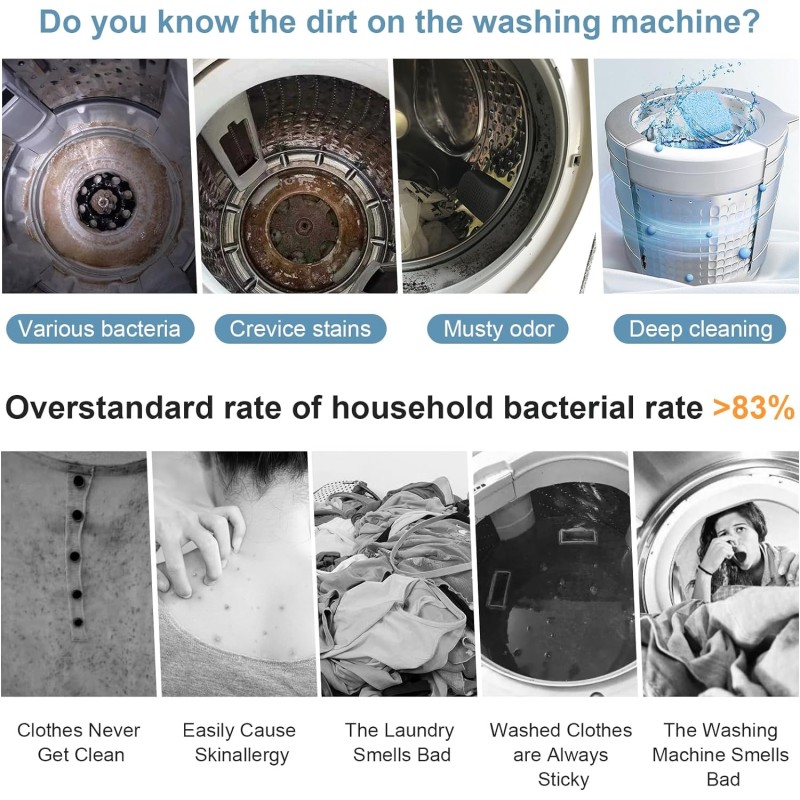 Do you know the dirt on the washing machine?

Various bacteria

Crevice stains

Musty odor

Deep cleaning

Overstandard rate of household bacterial rate >83%

Clothes Never Get Clean

Easily Cause Skinallergy

The Laundry Smells Bad

Washed Clothes are Always Sticky

The Washing Machine Smells Bad